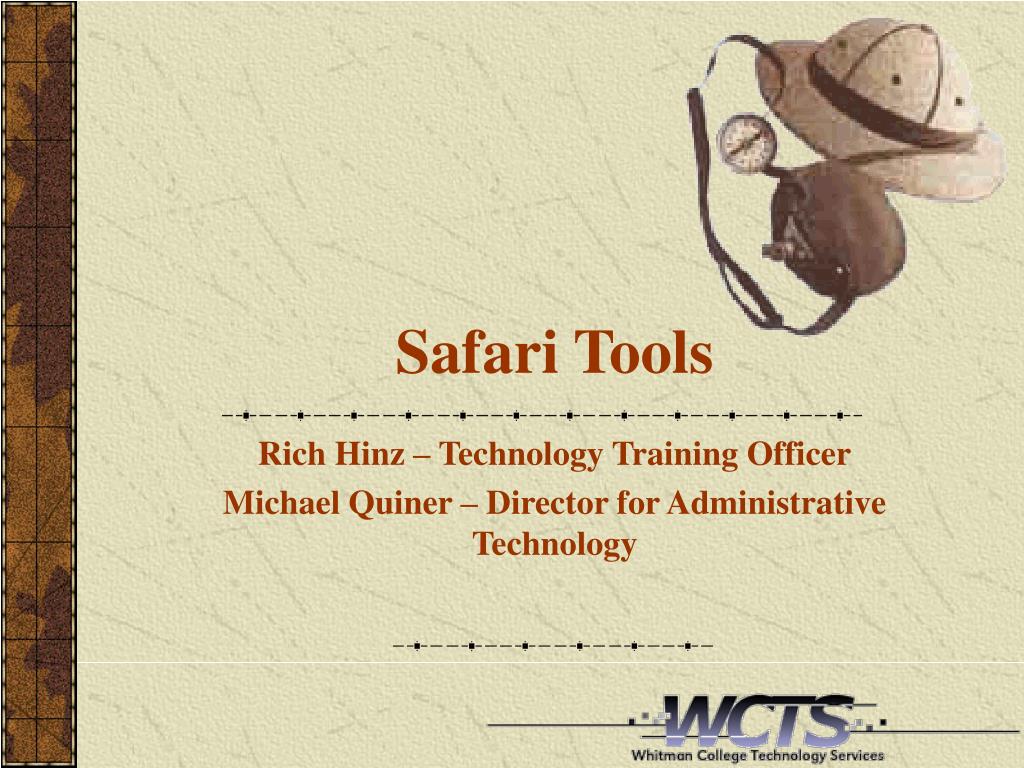 Safari Tools

Rich Hinz – Technology Training Officer

Michael Quiner – Director for Administrative Technology

WCTS
Whitman College Technology Services